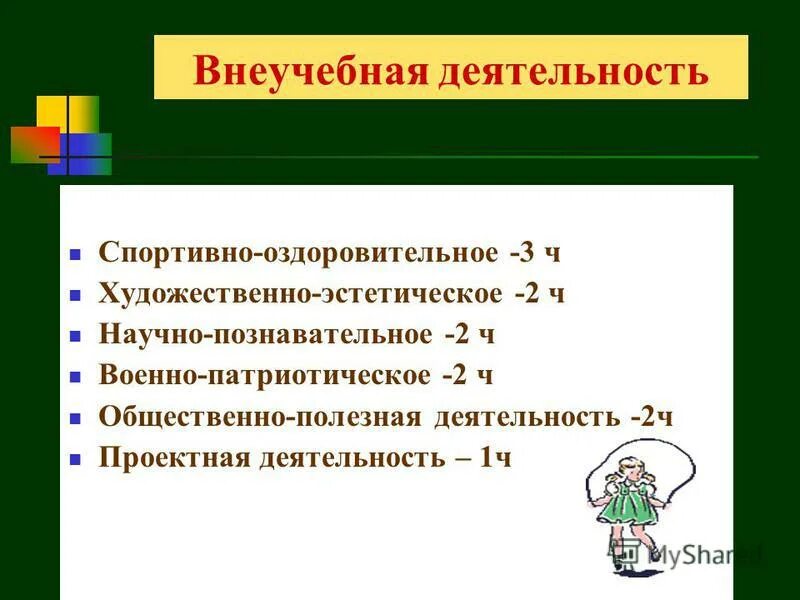 Внеучебная деятельность

- Спортивно-оздоровительное -3 ч
- Художественно-эстетическое -2 ч
- Научно-познавательное -2 ч
- Военно-патриотическое -2 ч
- Общественно-полезная деятельность -2ч
- Проектная деятельность – 1ч

MyShared